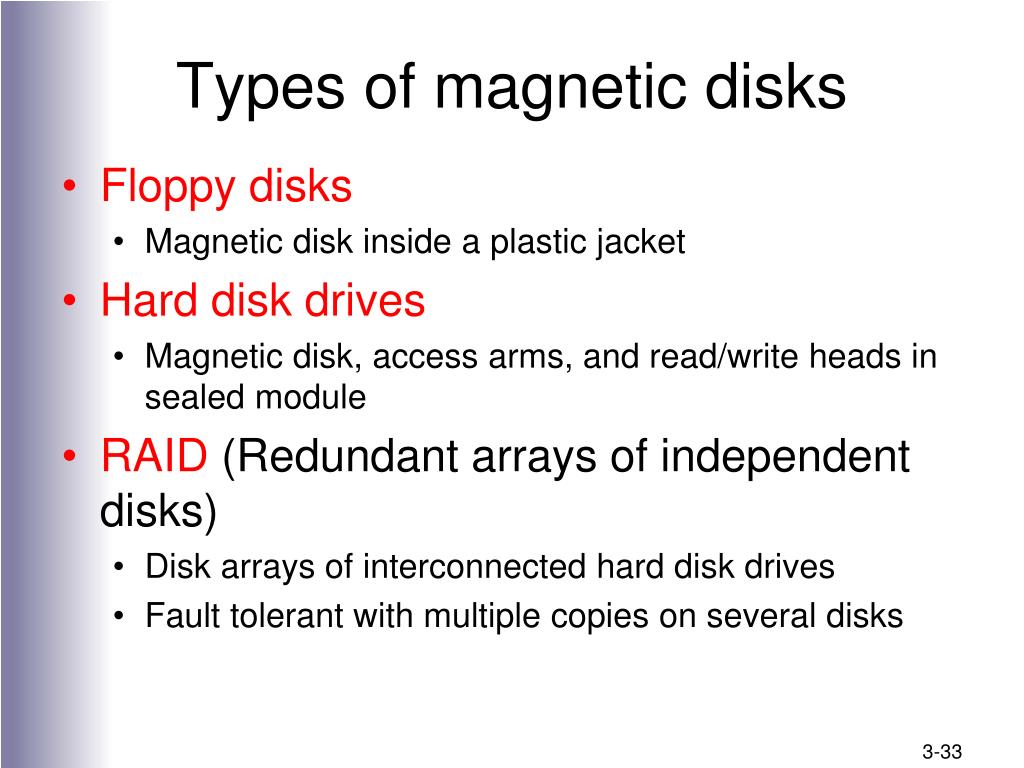 Types of magnetic disks

• Floppy disks
  • Magnetic disk inside a plastic jacket
• Hard disk drives
  • Magnetic disk, access arms, and read/write heads in sealed module
• RAID (Redundant arrays of independent disks)
  • Disk arrays of interconnected hard disk drives
  • Fault tolerant with multiple copies on several disks

3-33